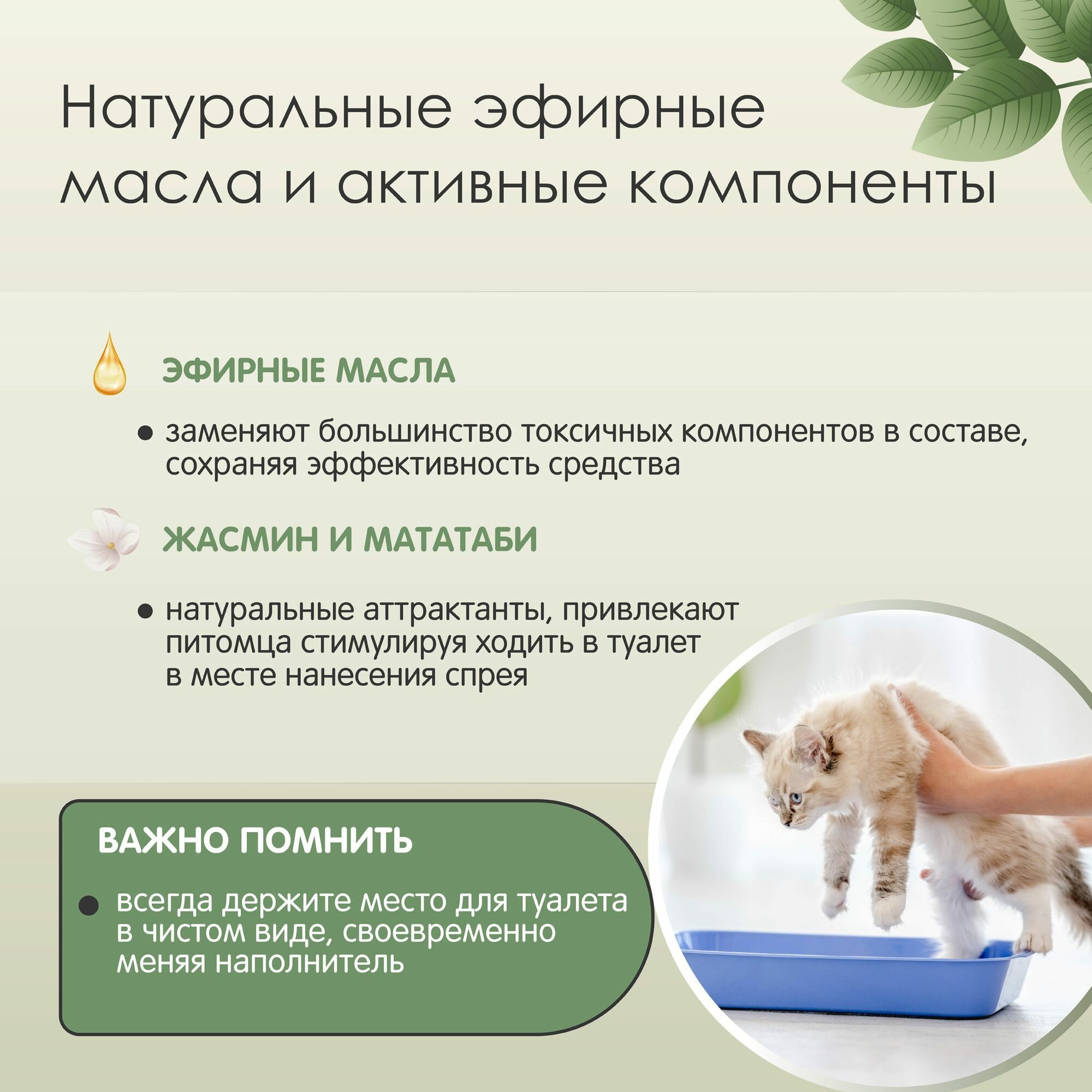 Натуральные эфирные масла и активные компоненты

ЭФИРНЫЕ МАСЛА

● заменяют большинство токсичных компонентов в составе, сохраняя эффективность средства

ЖАСМИН И МАТАТАБИ

● натуральные аттрактанты, привлекают питомца стимулируя ходить в туалет в месте нанесения спрея

ВАЖНО ПОМНИТЬ

● всегда держите место для туалета в чистом виде, своевременно меняя наполнитель